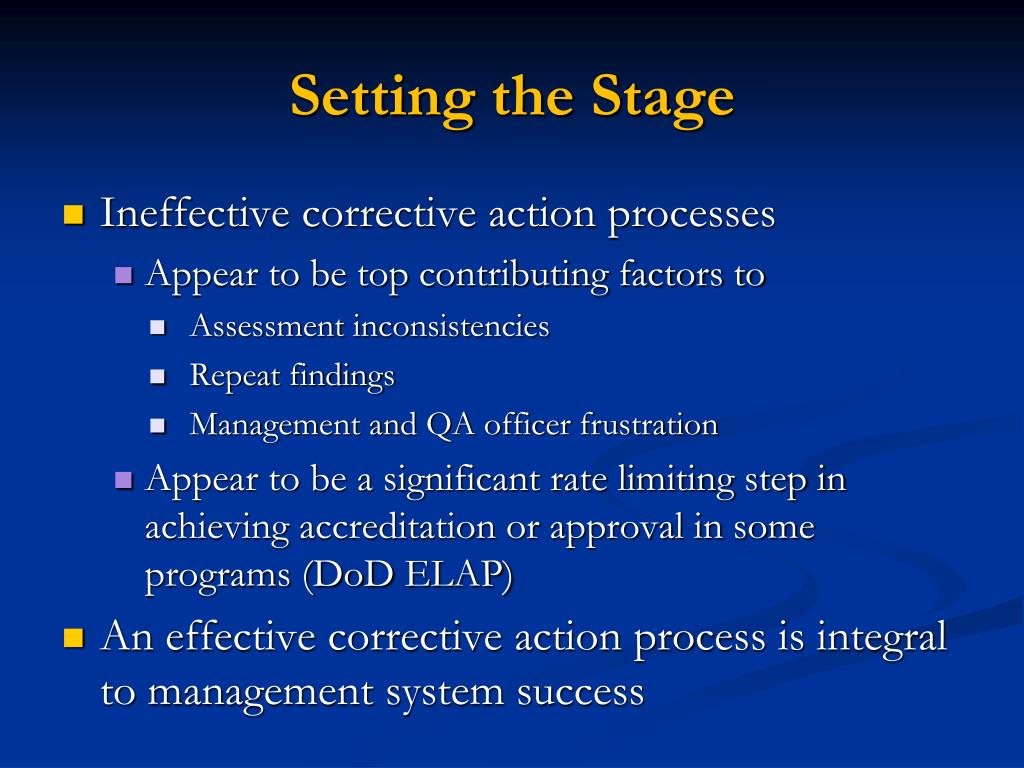 Setting the Stage

Ineffective corrective action processes

Appear to be top contributing factors to

Assessment inconsistencies

Repeat findings

Management and QA officer frustration

Appear to be a significant rate limiting step in achieving accreditation or approval in some programs (DoD ELAP)

An effective corrective action process is integral to management system success